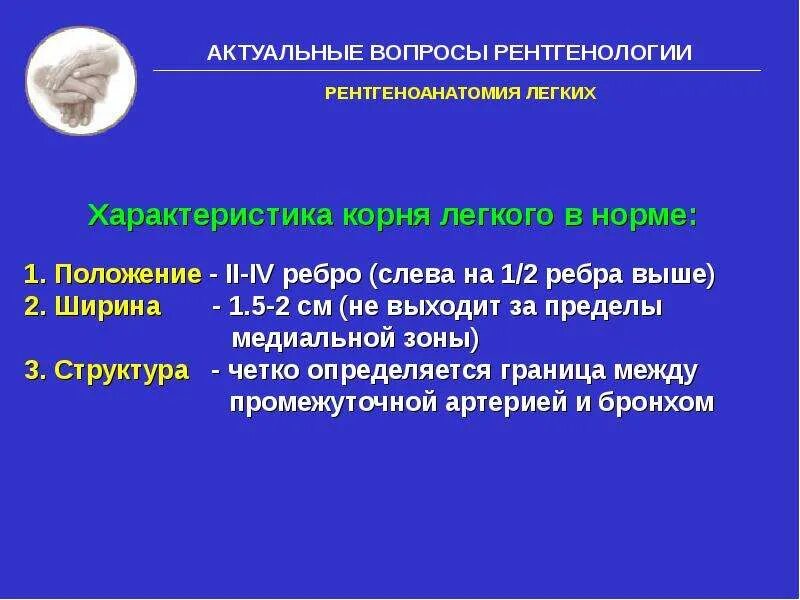 АКТУАЛЬНЫЕ ВОПРОСЫ РЕНТГЕНОЛОГИИ

РЕНТГЕНОАНАТОМИЯ ЛЕГКИХ

Характеристика корня легкого в норме:

1. Положение - II-IV ребро (слева на 1/2 ребра выше)
2. Ширина - 1.5-2 см (не выходит за пределы медиальной зоны)
3. Структура - четко определяется граница между промежуточной артерией и бронхом